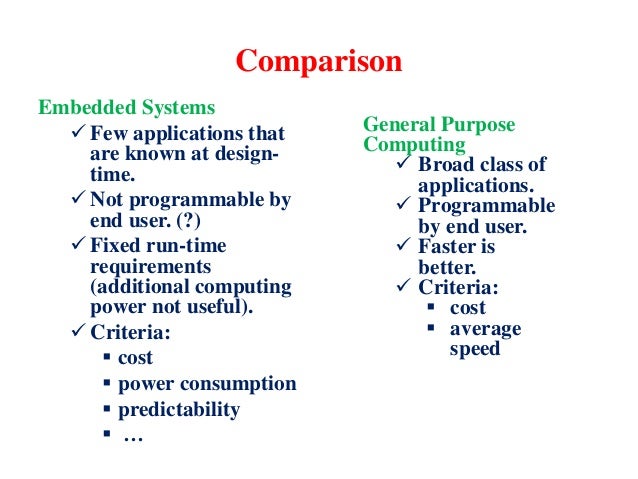 Comparison

Embedded Systems
✓ Few applications that are known at design-time.
✓ Not programmable by end user. (?)
✓ Fixed run-time requirements (additional computing power not useful).
✓ Criteria:
▪ cost
▪ power consumption
▪ predictability
▪ …

General Purpose Computing
✓ Broad class of applications.
✓ Programmable by end user.
✓ Faster is better.
✓ Criteria:
▪ cost
▪ average speed